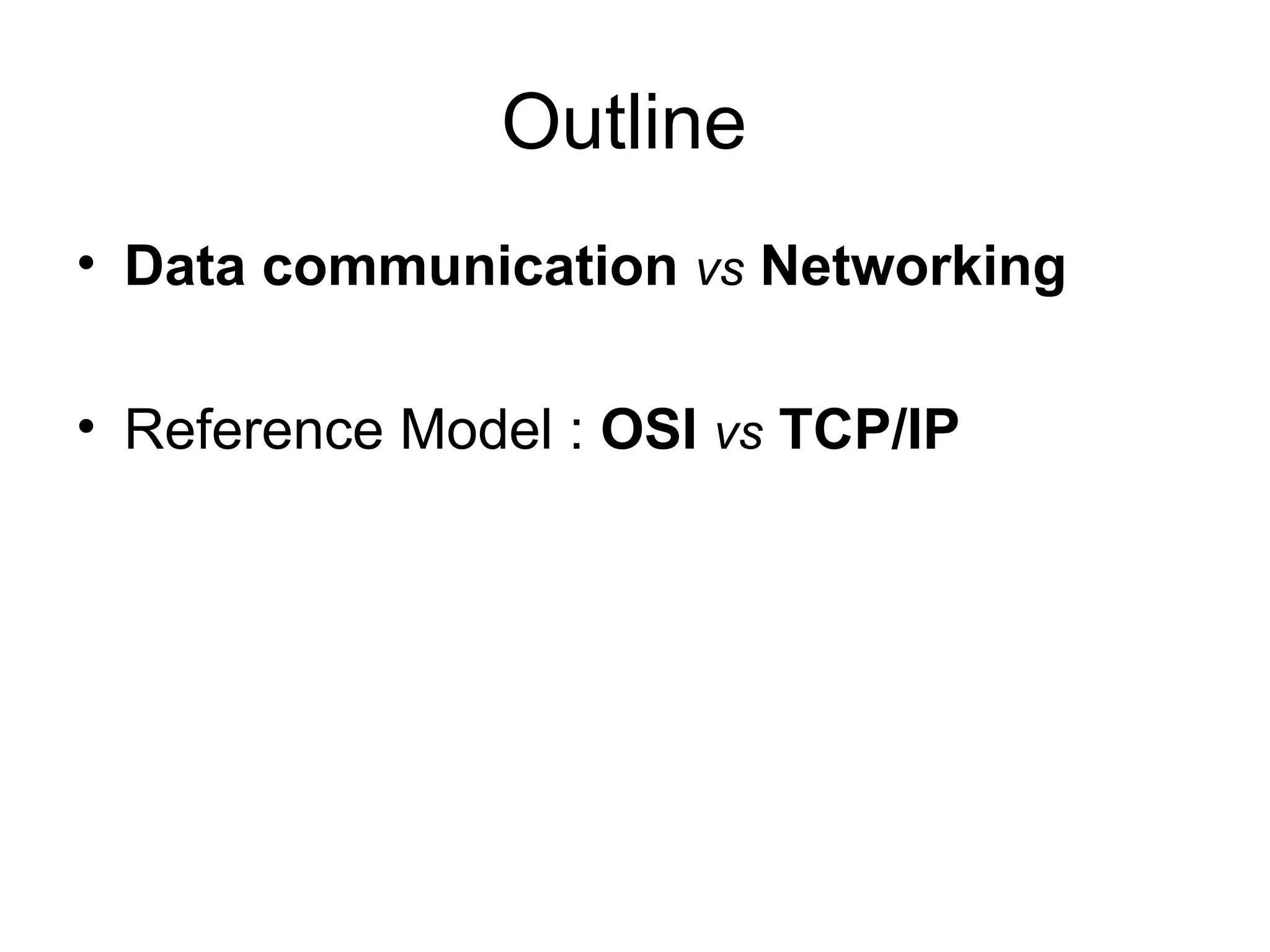 Outline

• Data communication vs Networking

• Reference Model : OSI vs TCP/IP